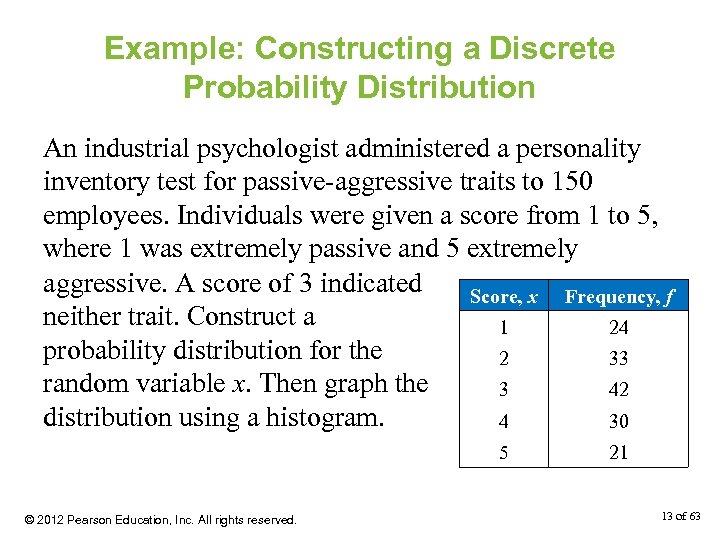 Example: Constructing a Discrete Probability Distribution

An industrial psychologist administered a personality inventory test for passive-aggressive traits to 150 employees. Individuals were given a score from 1 to 5, where 1 was extremely passive and 5 extremely aggressive. A score of 3 indicated neither trait. Construct a probability distribution for the random variable $x$. Then graph the distribution using a histogram.

| Score, $x$ | Frequency, $f$ |
|---|---|
| 1 | 24 |
| 2 | 33 |
| 3 | 42 |
| 4 | 30 |
| 5 | 21 |

© 2012 Pearson Education, Inc. All rights reserved.

13 of 63